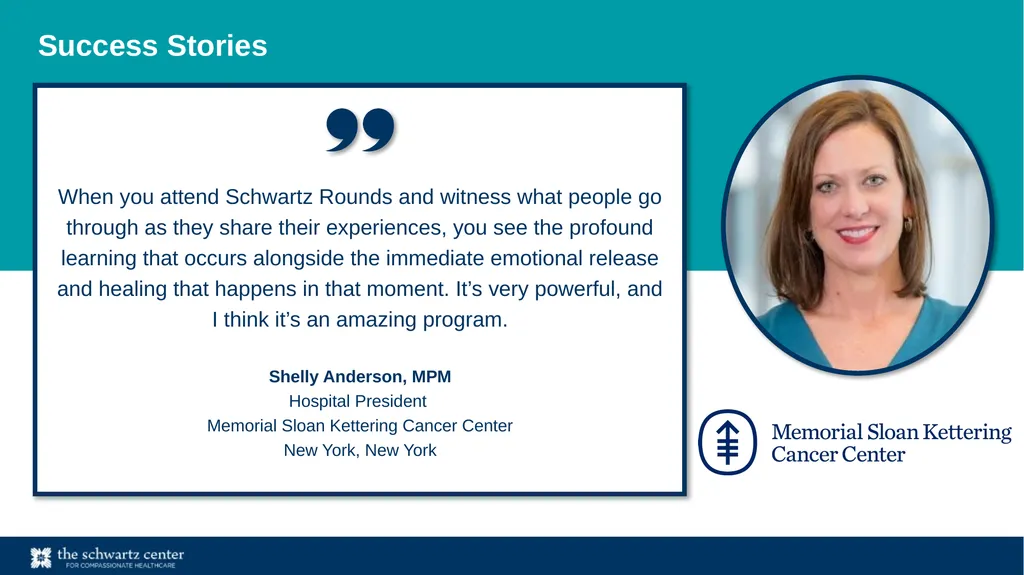 Success Stories

”

When you attend Schwartz Rounds and witness what people go through as they share their experiences, you see the profound learning that occurs alongside the immediate emotional release and healing that happens in that moment. It’s very powerful, and I think it’s an amazing program.

Shelly Anderson, MPM
Hospital President
Memorial Sloan Kettering Cancer Center
New York, New York

Memorial Sloan Kettering Cancer Center

the schwartz center
FOR COMPASSIONATE HEALTHCARE